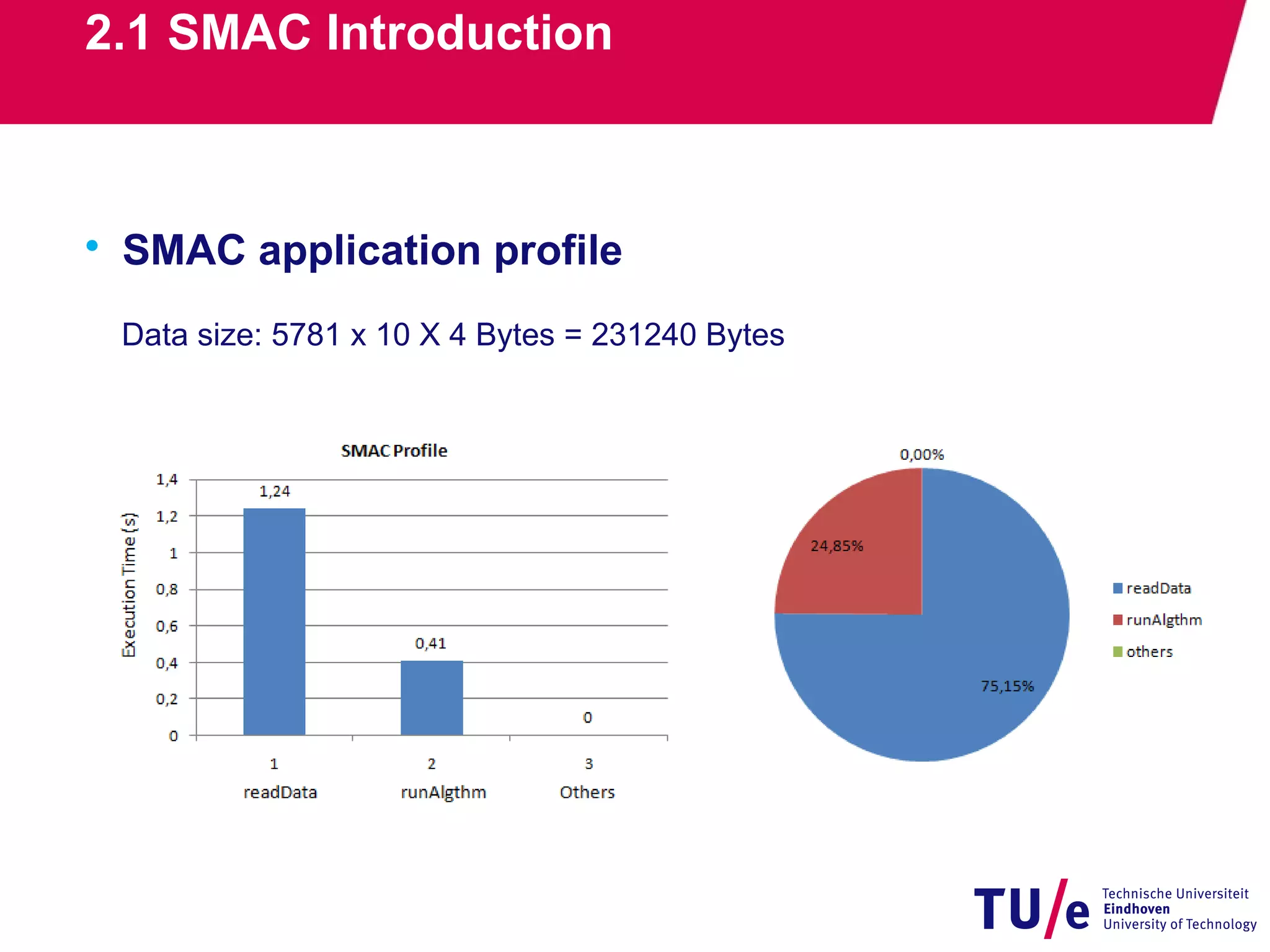 2.1 SMAC Introduction

• SMAC application profile

Data size: 5781 x 10 X 4 Bytes = 231240 Bytes

SMAC Profile

Execution Time (s)

1,4
1,2
1
0,8
0,6
0,4
0,2
0

1,24
0,41
0

1
readData
2
runAlgthm
3
Others

0,00%
24,85%
75,15%

readData
runAlgthm
others

TU/e Technische Universiteit Eindhoven University of Technology